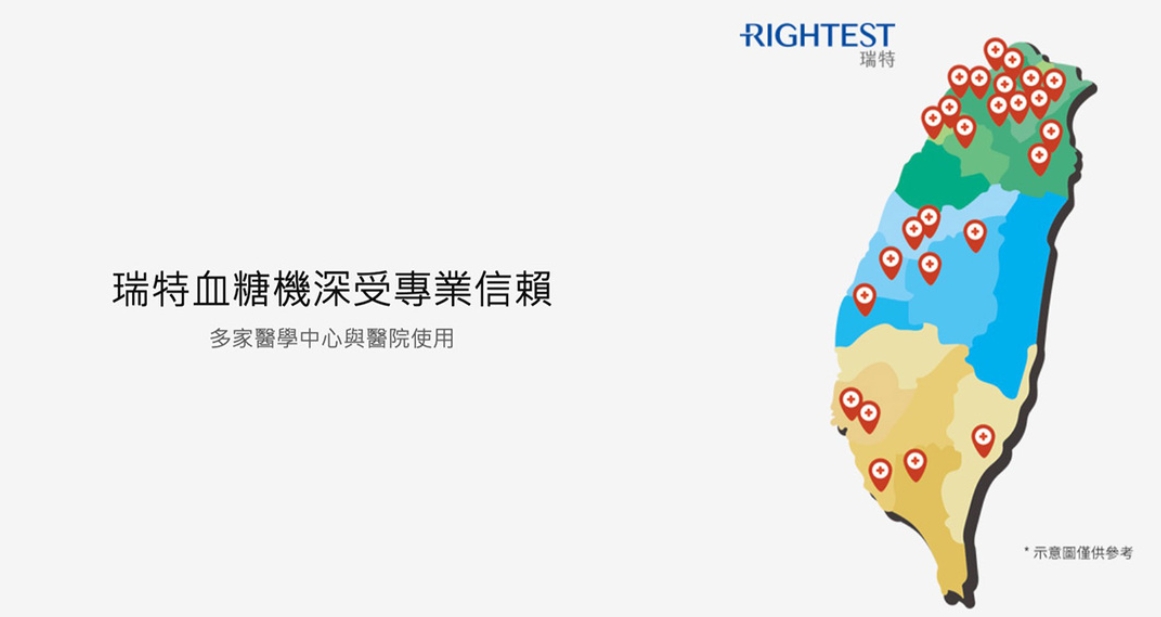 RIGHTEST
瑞特

瑞特血糖機深受專業信賴

多家醫學中心與醫院使用

* 示意圖僅供參考